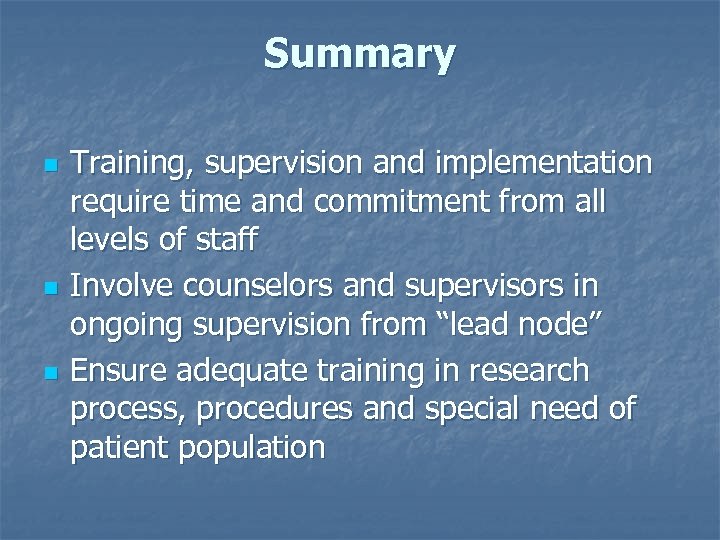 Summary

- Training, supervision and implementation require time and commitment from all levels of staff
- Involve counselors and supervisors in ongoing supervision from “lead node”
- Ensure adequate training in research process, procedures and special need of patient population